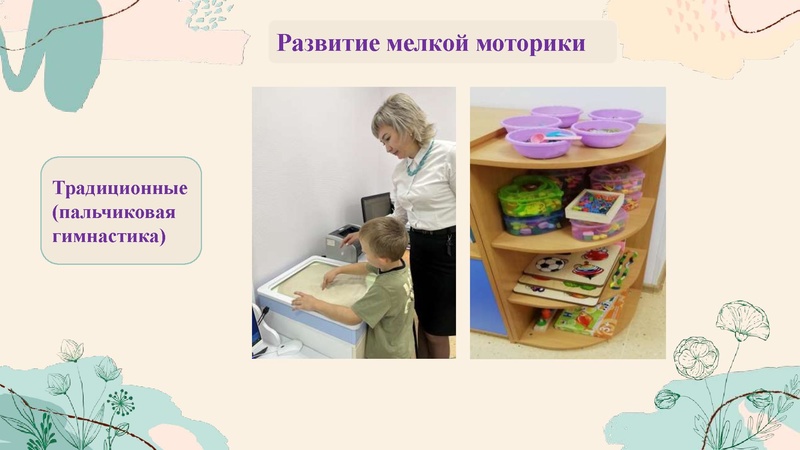 Развитие мелкой моторики

Традиционные (пальчиковая гимнастика)